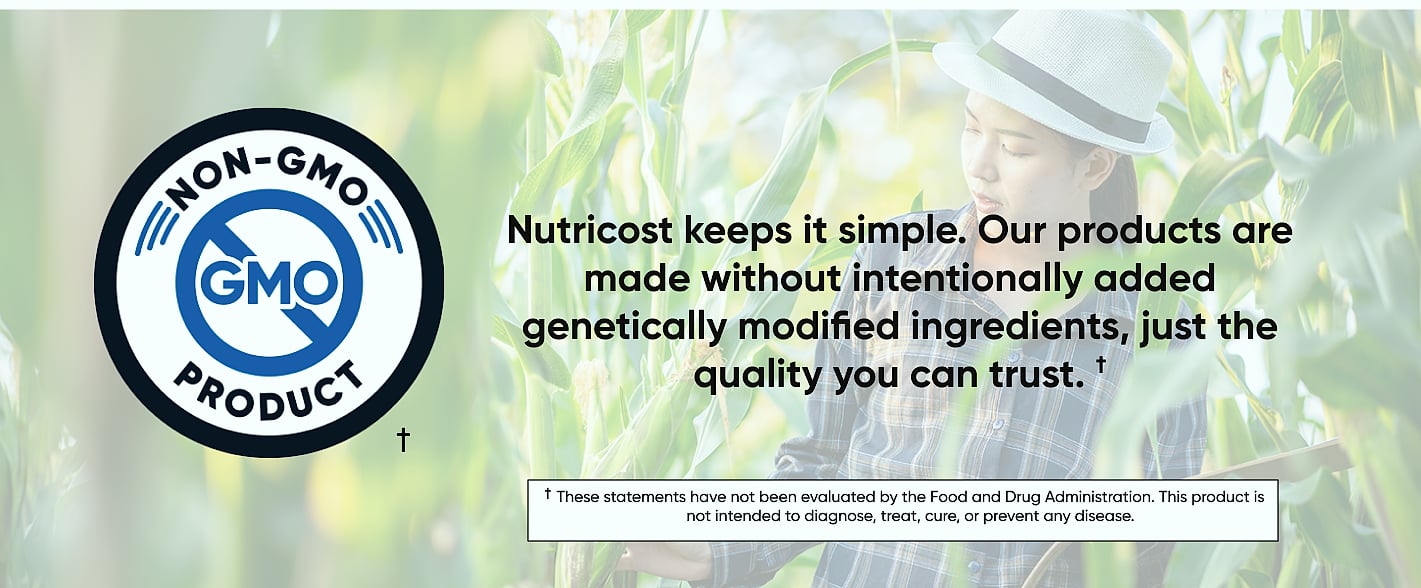 NON-GMO
GMO
PRODUCT
†

Nutricost keeps it simple. Our products are made without intentionally added genetically modified ingredients, just the quality you can trust. †

† These statements have not been evaluated by the Food and Drug Administration. This product is not intended to diagnose, treat, cure, or prevent any disease.